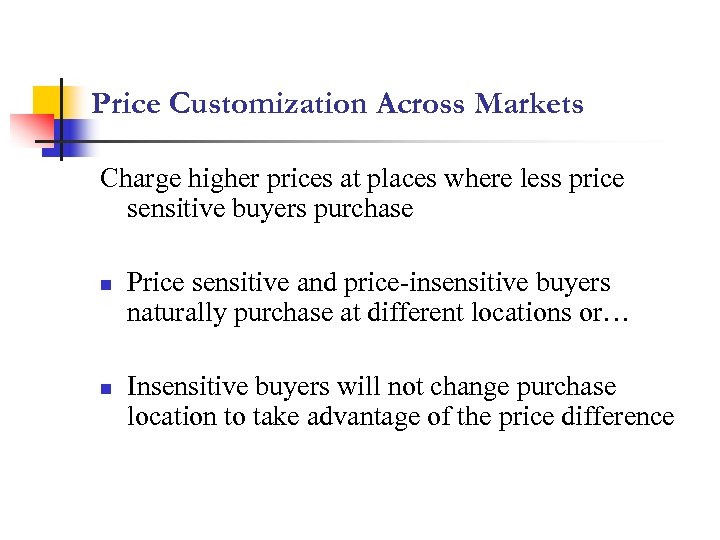 Price Customization Across Markets

Charge higher prices at places where less price sensitive buyers purchase

- Price sensitive and price-insensitive buyers naturally purchase at different locations or…

- Insensitive buyers will not change purchase location to take advantage of the price difference